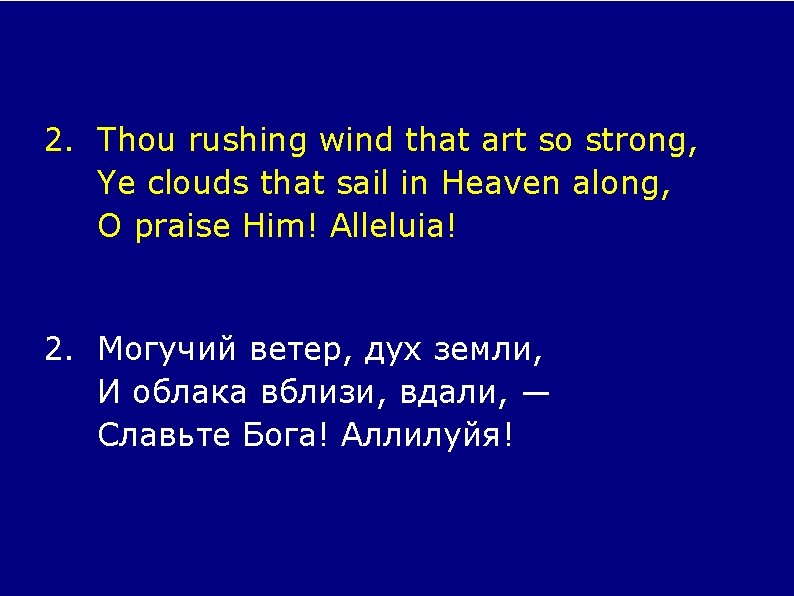 2. Thou rushing wind that art so strong,
Ye clouds that sail in Heaven along,
O praise Him! Alleluia!

2. Могучий ветер, дух земли,
И облака вблизи, вдали, —
Славьте Бога! Аллилуйя!